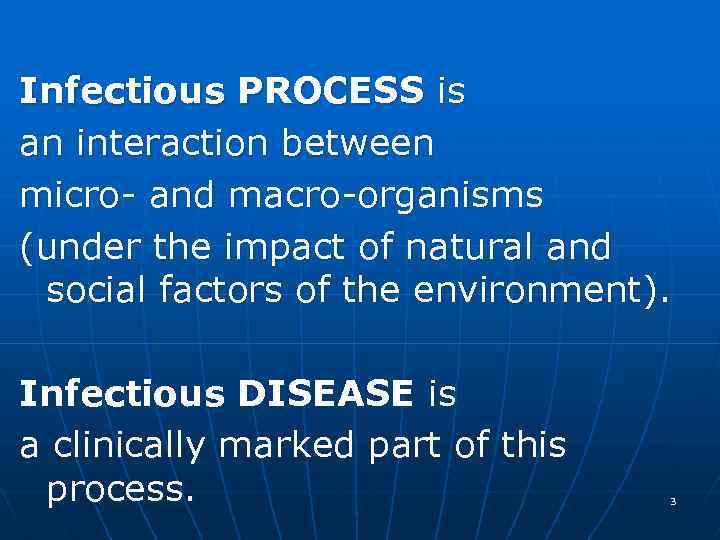 Infectious PROCESS is an interaction between micro- and macro-organisms (under the impact of natural and social factors of the environment).

Infectious DISEASE is a clinically marked part of this process.

3